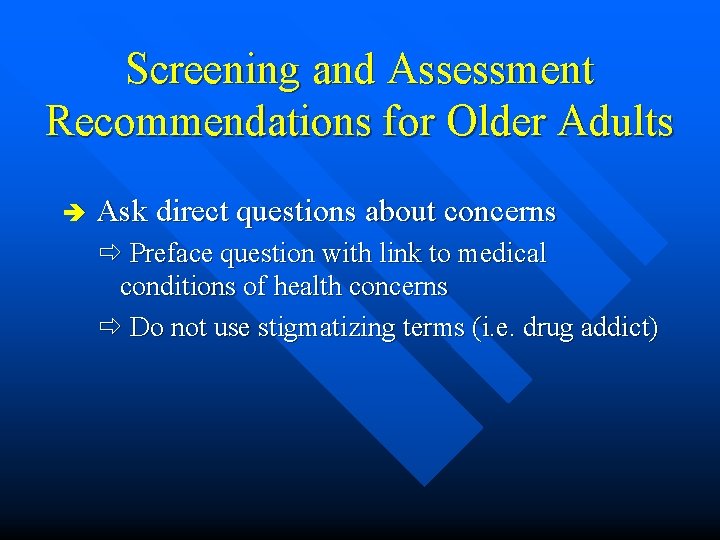 Screening and Assessment Recommendations for Older Adults

➔ Ask direct questions about concerns

⇨ Preface question with link to medical conditions of health concerns

⇨ Do not use stigmatizing terms (i.e. drug addict)